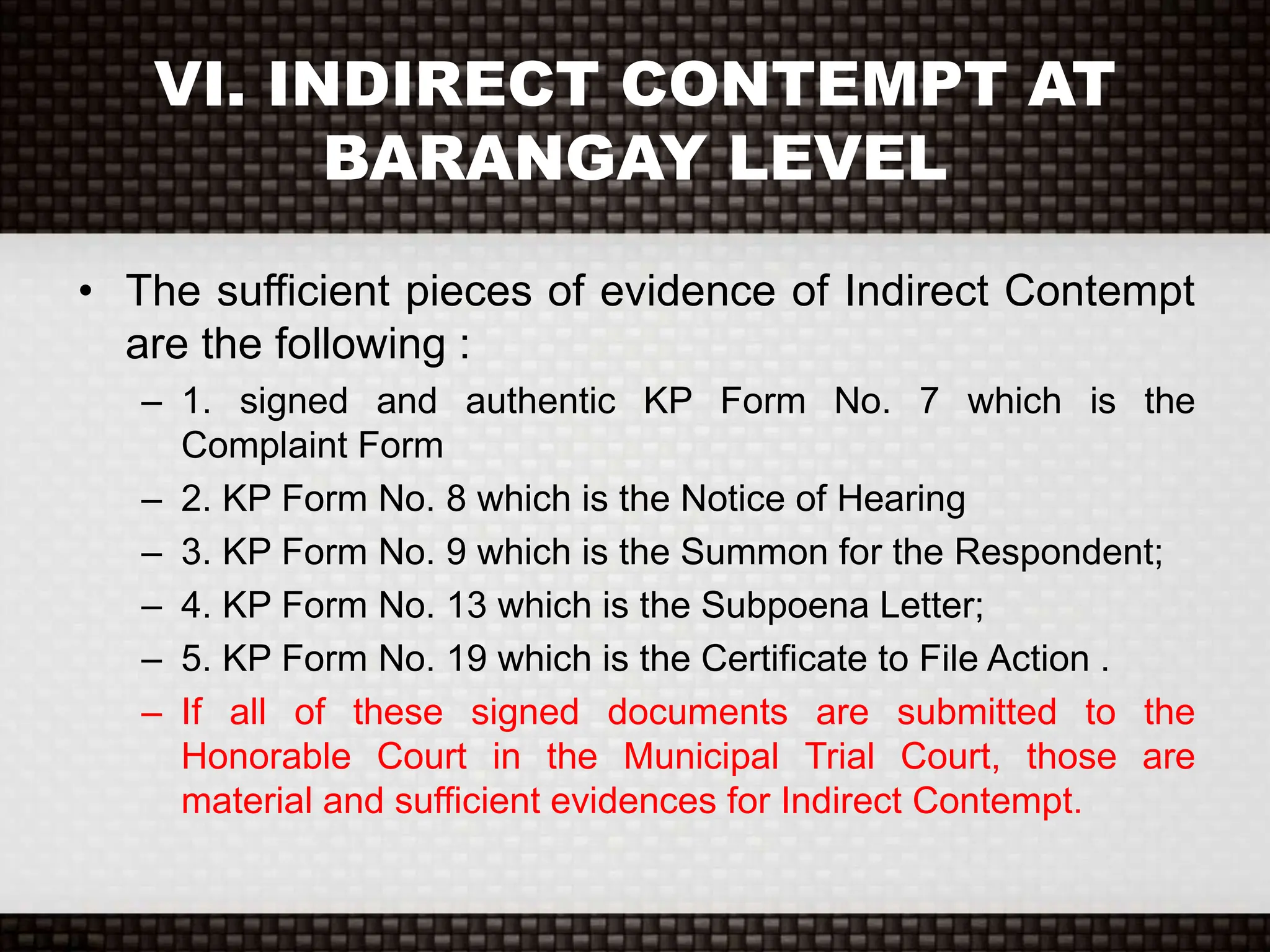 VI. INDIRECT CONTEMPT AT BARANGAY LEVEL

• The sufficient pieces of evidence of Indirect Contempt are the following :

– 1. signed and authentic KP Form No. 7 which is the Complaint Form

– 2. KP Form No. 8 which is the Notice of Hearing

– 3. KP Form No. 9 which is the Summon for the Respondent;

– 4. KP Form No. 13 which is the Subpoena Letter;

– 5. KP Form No. 19 which is the Certificate to File Action .

– If all of these signed documents are submitted to the Honorable Court in the Municipal Trial Court, those are material and sufficient evidences for Indirect Contempt.